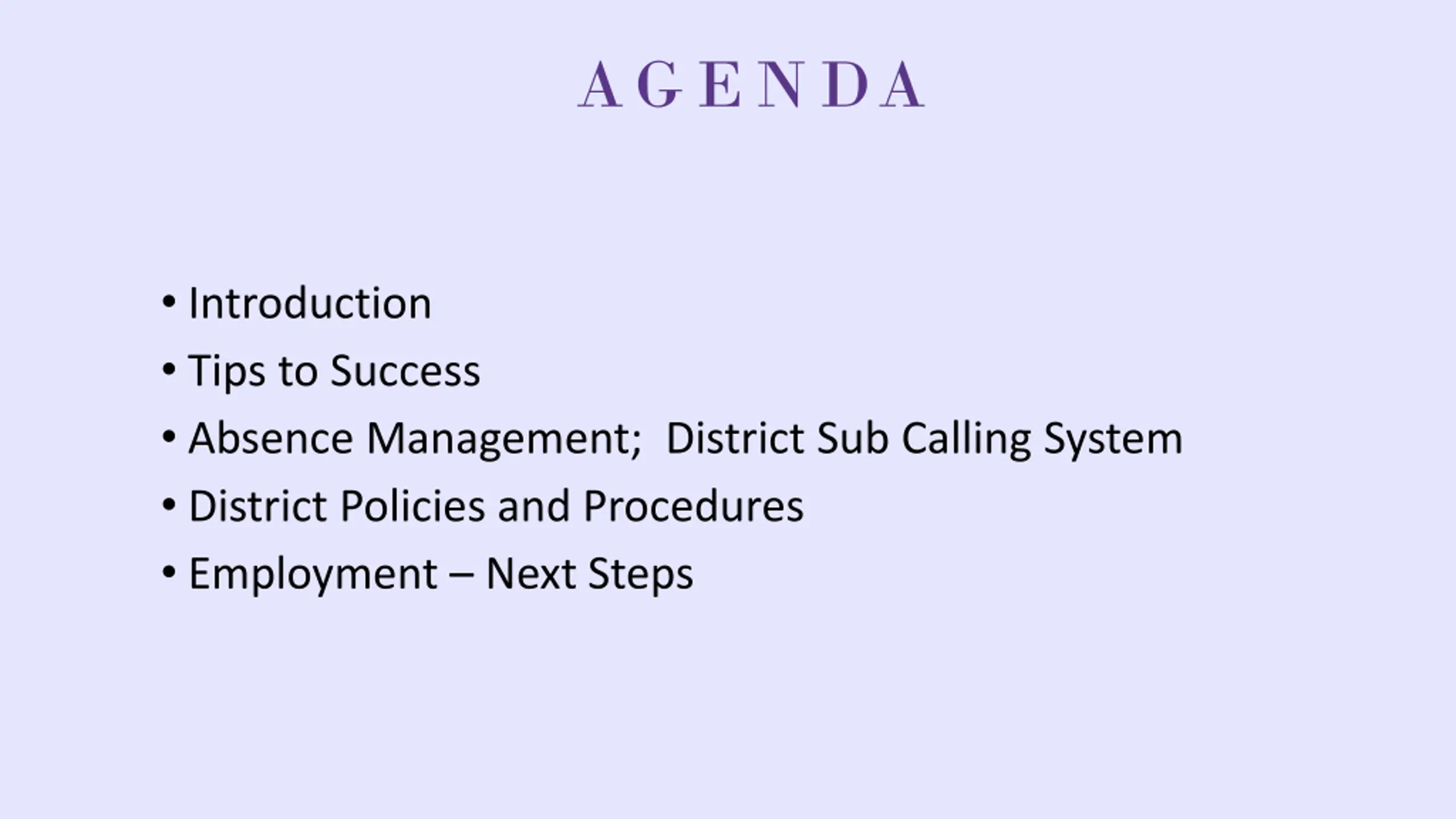 AGENDA

• Introduction
• Tips to Success
• Absence Management; District Sub Calling System
• District Policies and Procedures
• Employment – Next Steps